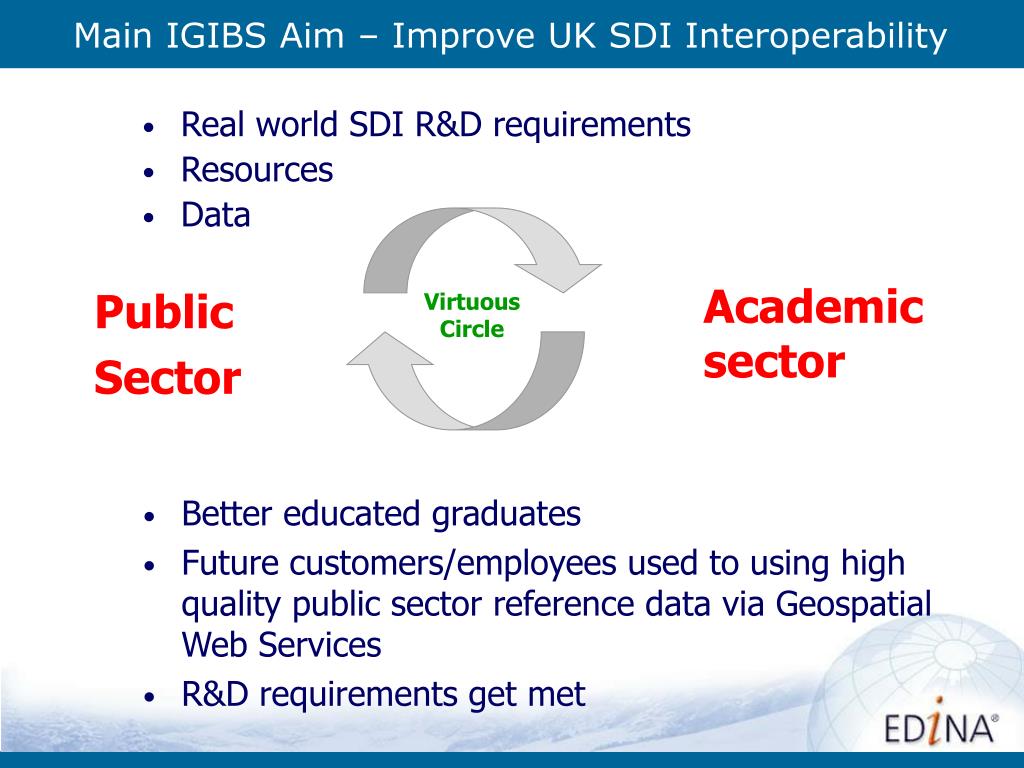 Main IGIBS Aim – Improve UK SDI Interoperability

• Real world SDI R&D requirements
• Resources
• Data

Public Sector

Virtuous Circle

Academic sector

• Better educated graduates
• Future customers/employees used to using high quality public sector reference data via Geospatial Web Services
• R&D requirements get met

EDINA®